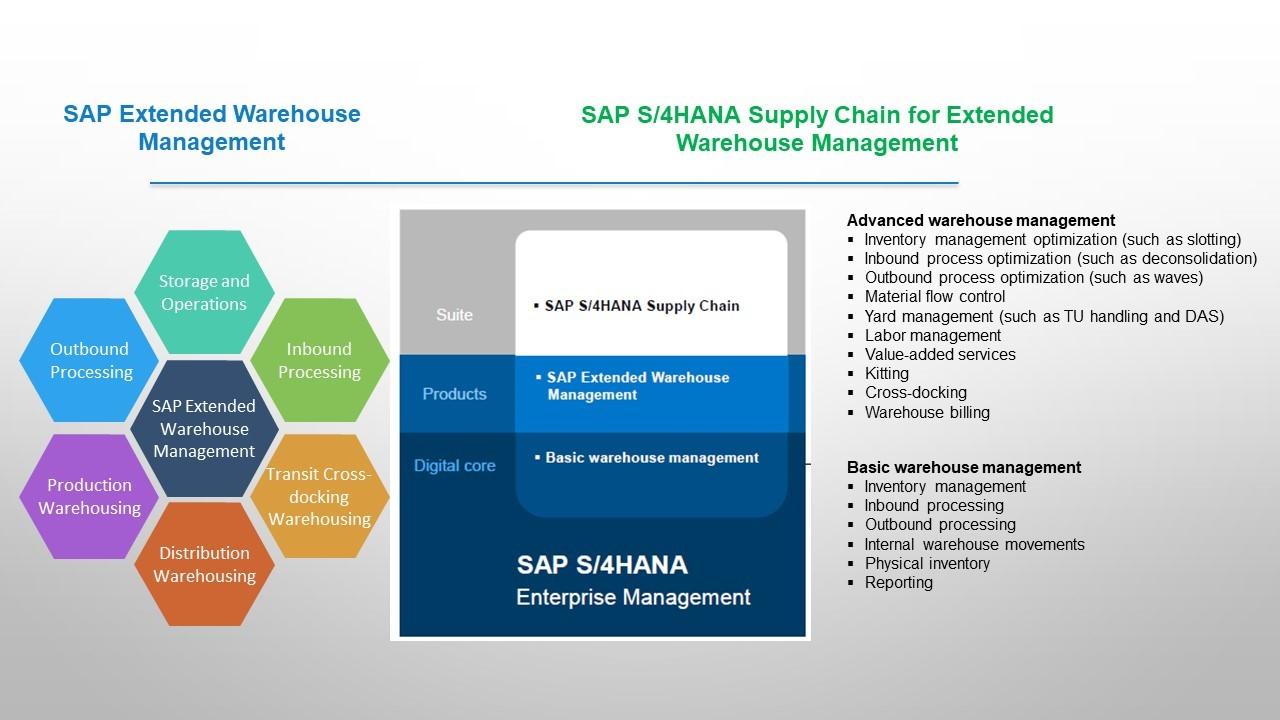 SAP Extended Warehouse Management

SAP S/4HANA Supply Chain for Extended Warehouse Management

Storage and Operations

Outbound Processing

Inbound Processing

SAP Extended Warehouse Management

Production Warehousing

Transit Cross-docking Warehousing

Distribution Warehousing

Suite

▪ SAP S/4HANA Supply Chain

Products

▪ SAP Extended Warehouse Management

Digital core

▪ Basic warehouse management

SAP S/4HANA
Enterprise Management

Advanced warehouse management
▪ Inventory management optimization (such as slotting)
▪ Inbound process optimization (such as deconsolidation)
▪ Outbound process optimization (such as waves)
▪ Material flow control
▪ Yard management (such as TU handling and DAS)
▪ Labor management
▪ Value-added services
▪ Kitting
▪ Cross-docking
▪ Warehouse billing

Basic warehouse management
▪ Inventory management
▪ Inbound processing
▪ Outbound processing
▪ Internal warehouse movements
▪ Physical inventory
▪ Reporting